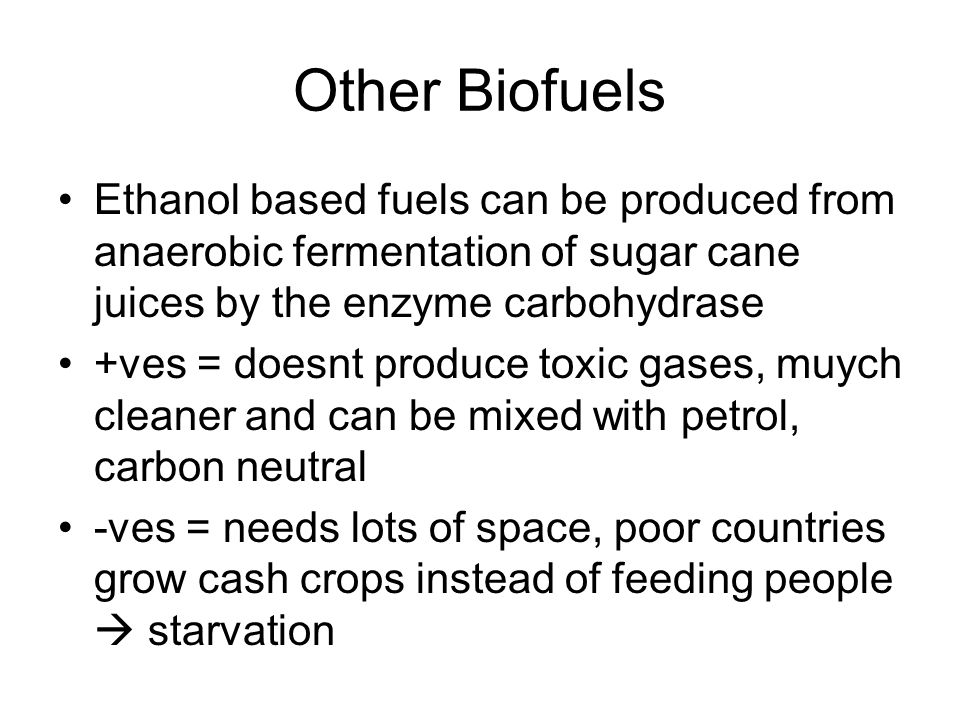 Other Biofuels

• Ethanol based fuels can be produced from anaerobic fermentation of sugar cane juices by the enzyme carbohydrase

• +ves = doesnt produce toxic gases, muych cleaner and can be mixed with petrol, carbon neutral

• -ves = needs lots of space, poor countries grow cash crops instead of feeding people → starvation